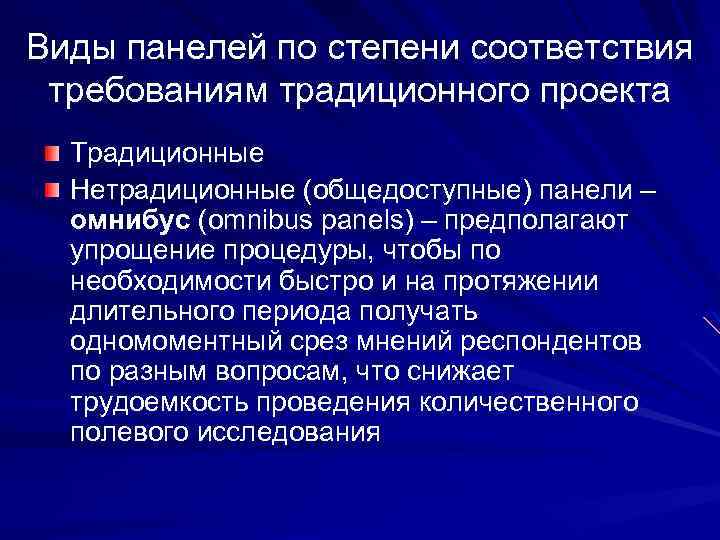 Виды панелей по степени соответствия требованиям традиционного проекта

Традиционные

Нетрадиционные (общедоступные) панели – омнибус (omnibus panels) – предполагают упрощение процедуры, чтобы по необходимости быстро и на протяжении длительного периода получать одномоментный срез мнений респондентов по разным вопросам, что снижает трудоемкость проведения количественного полевого исследования